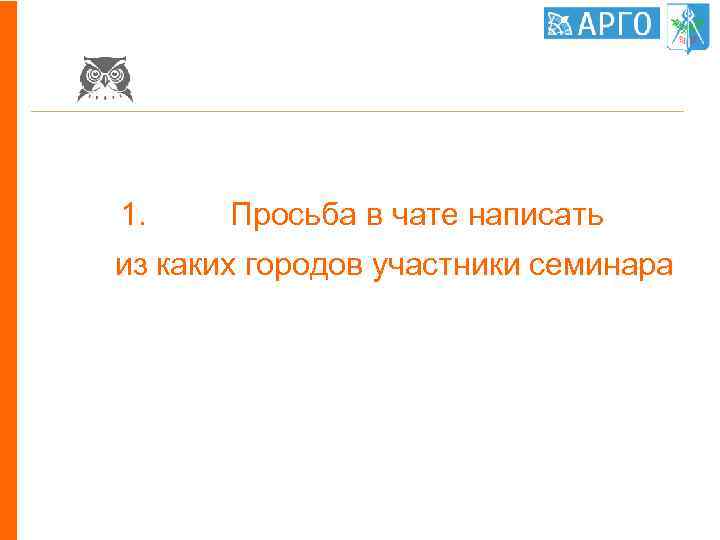 АРГО

1. Просьба в чате написать из каких городов участники семинара